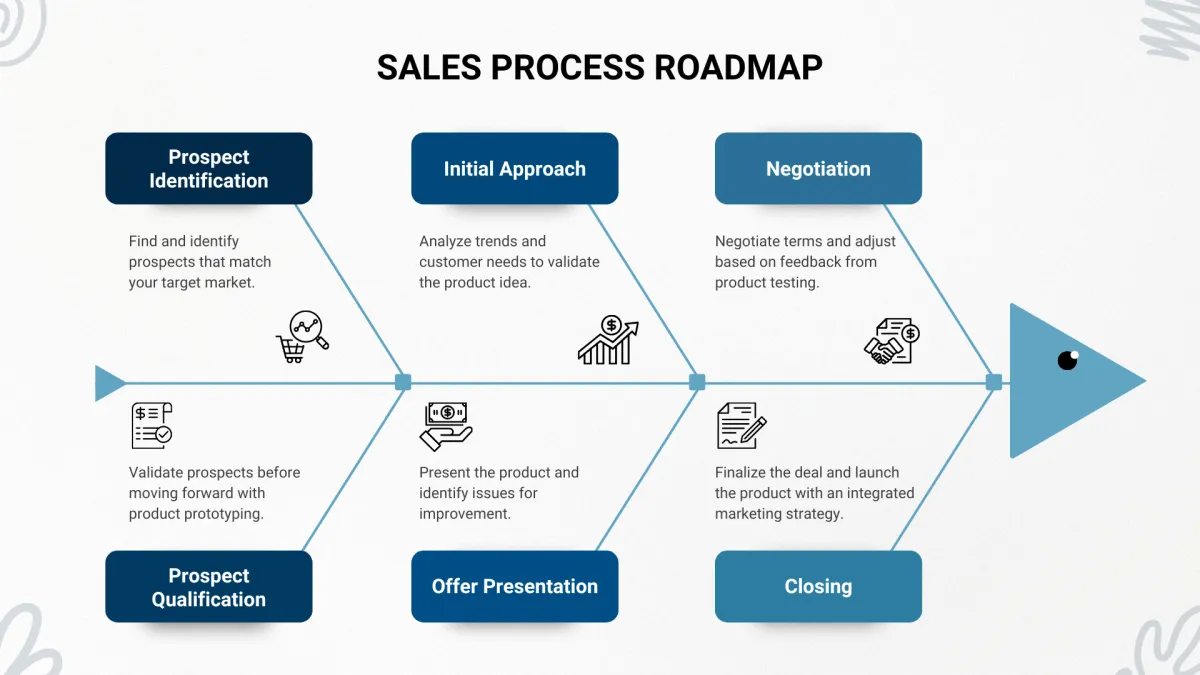 SALES PROCESS ROADMAP

Prospect Identification

Find and identify prospects that match your target market.

Initial Approach

Analyze trends and customer needs to validate the product idea.

Negotiation

Negotiate terms and adjust based on feedback from product testing.

Validate prospects before moving forward with product prototyping.

Prospect Qualification

Present the product and identify issues for improvement.

Offer Presentation

Finalize the deal and launch the product with an integrated marketing strategy.

Closing